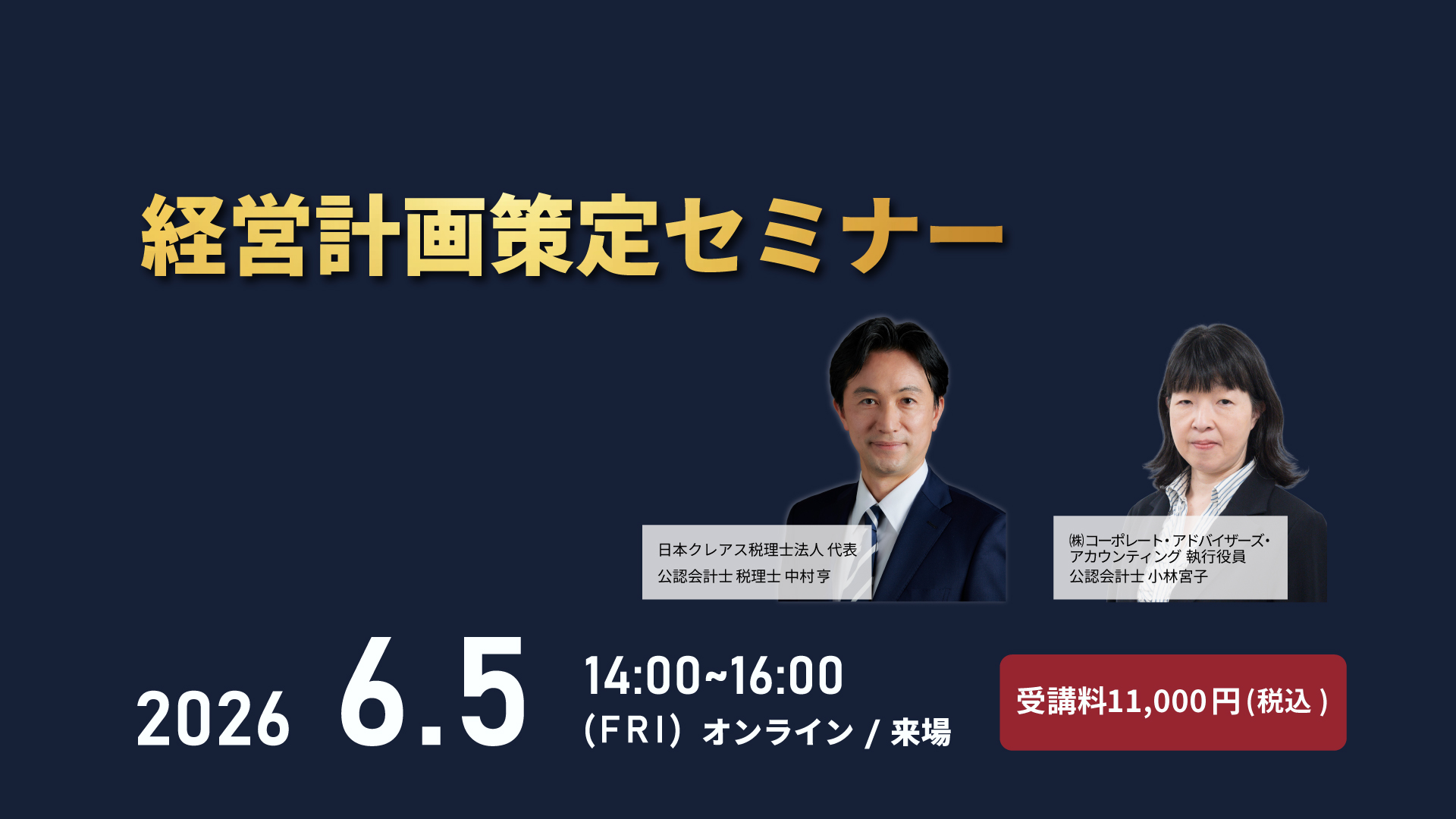 経営計画策定セミナー

日本クレアス税理士法人 代表
公認会計士 税理士 中村亨

㈱コーポレート・アドバイザーズ・アカウンティング 執行役員
公認会計士 小林宮子

2026 6.5 14:00~16:00
(FRI) オンライン / 来場

受講料11,000円(税込)